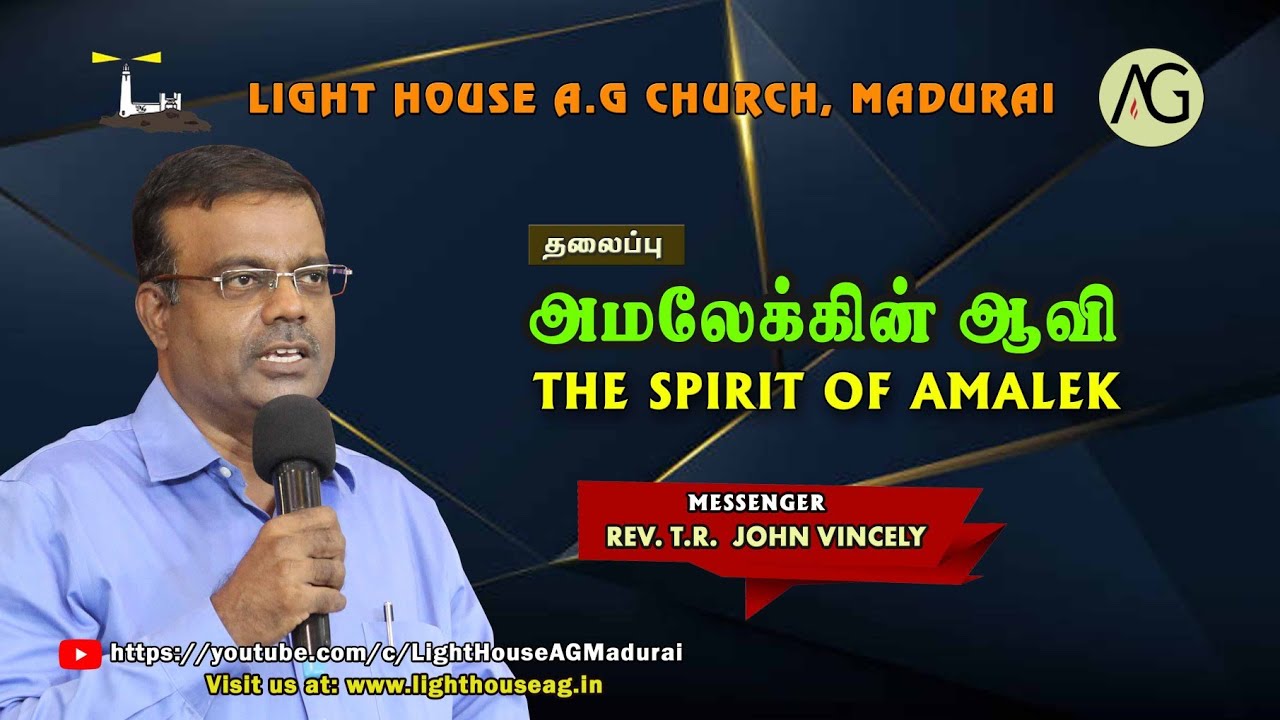 LIGHT HOUSE A.G CHURCH, MADURAI

AG

தலைப்பு

அமலேக்கின் ஆவி

THE SPIRIT OF AMALEK

MESSENGER

REV. T.R. JOHN VINCELY

https://youtube.com/c/LightHouseAGMadurai

Visit us at: www.lighthouseag.in